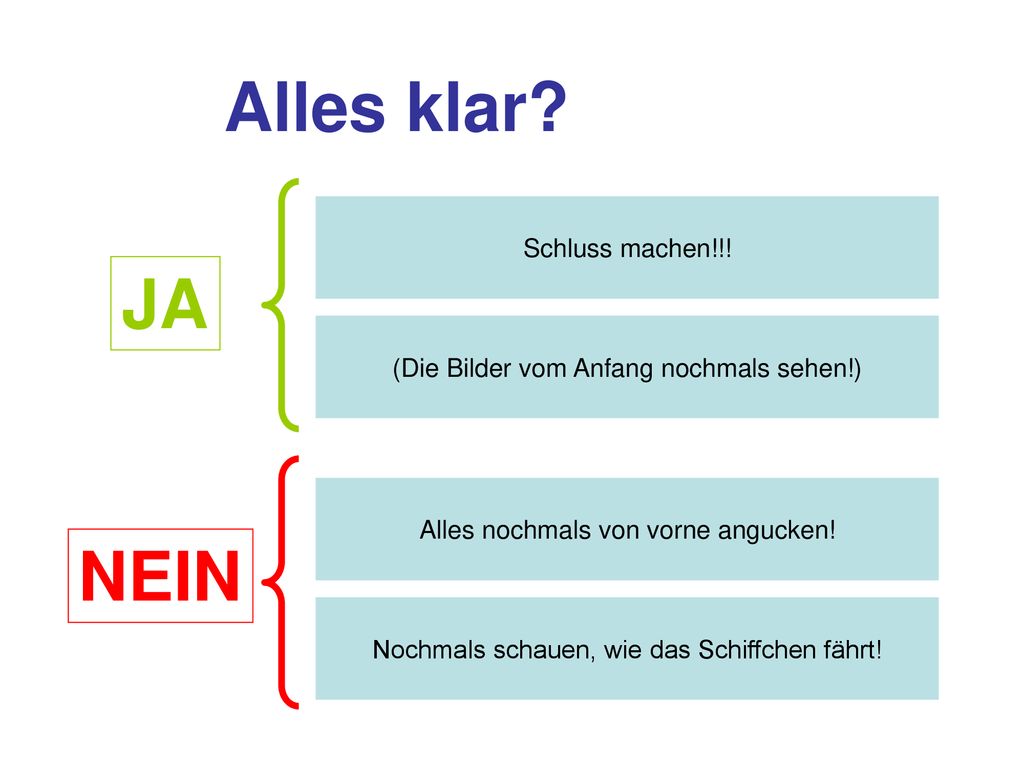 Alles klar?

JA

Schluss machen!!!

(Die Bilder vom Anfang nochmals sehen!)

NEIN

Alles nochmals von vorne angucken!

Nochmals schauen, wie das Schiffchen fährt!